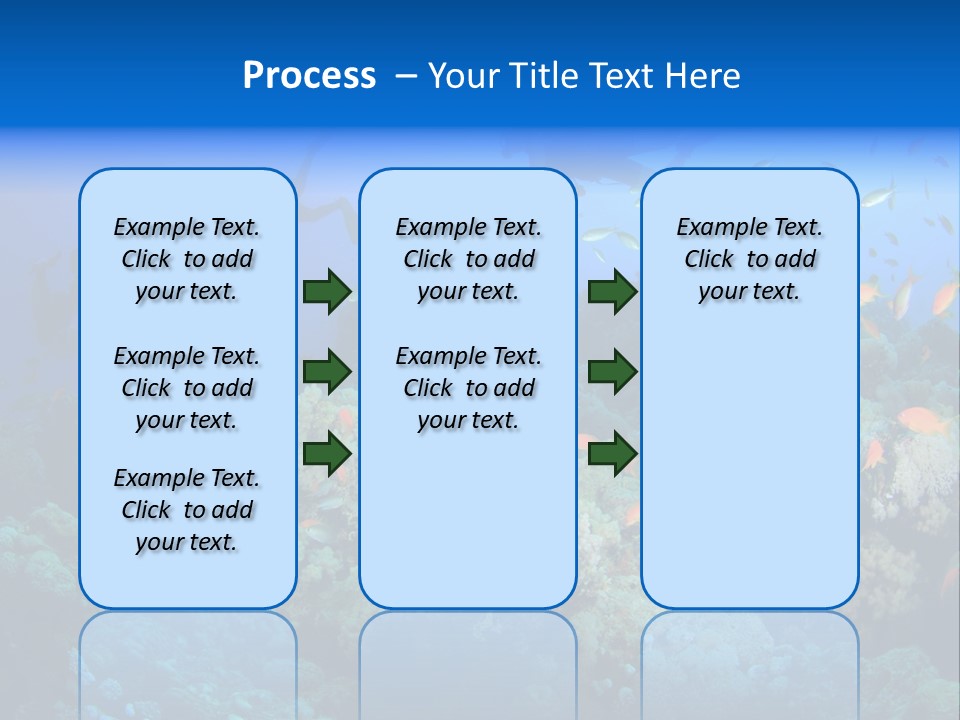 Process – Your Title Text Here

Example Text. Click to add your text.

Example Text. Click to add your text.

Example Text. Click to add your text.

Example Text. Click to add your text.

Example Text. Click to add your text.

Example Text. Click to add your text.